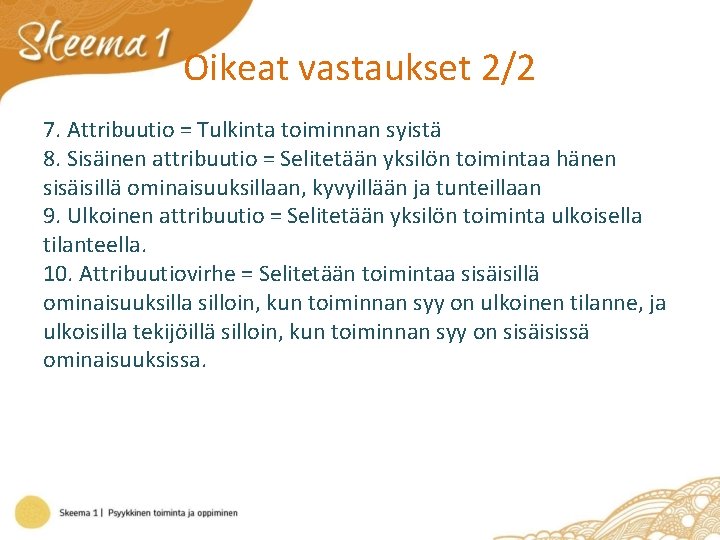 Skeema 1

Oikeat vastaukset 2/2

7. Attribuutio = Tulkinta toiminnan syistä
8. Sisäinen attribuutio = Selitetään yksilön toimintaa hänen sisäisillä ominaisuuksillaan, kyvyillään ja tunteillaan
9. Ulkoinen attribuutio = Selitetään yksilön toiminta ulkoisella tilanteella.
10. Attribuutiovirhe = Selitetään toimintaa sisäisillä ominaisuuksilla silloin, kun toiminnan syy on ulkoinen tilanne, ja ulkoisilla tekijöillä silloin, kun toiminnan syy on sisäisissä ominaisuuksissa.

Skeema 1 | Psyykkinen toiminta ja oppiminen